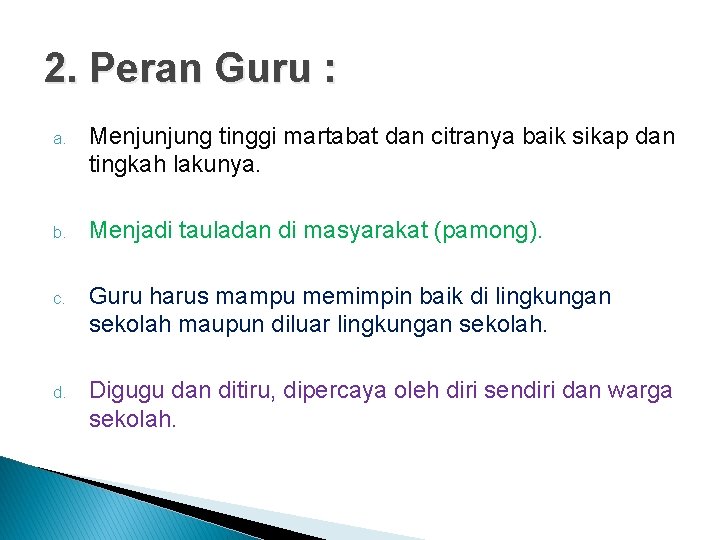 2. Peran Guru :

a. Menjunjung tinggi martabat dan citranya baik sikap dan tingkah lakunya.

b. Menjadi tauladan di masyarakat (pamong).

c. Guru harus mampu memimpin baik di lingkungan sekolah maupun diluar lingkungan sekolah.

d. Digugu dan ditiru, dipercaya oleh diri sendiri dan warga sekolah.